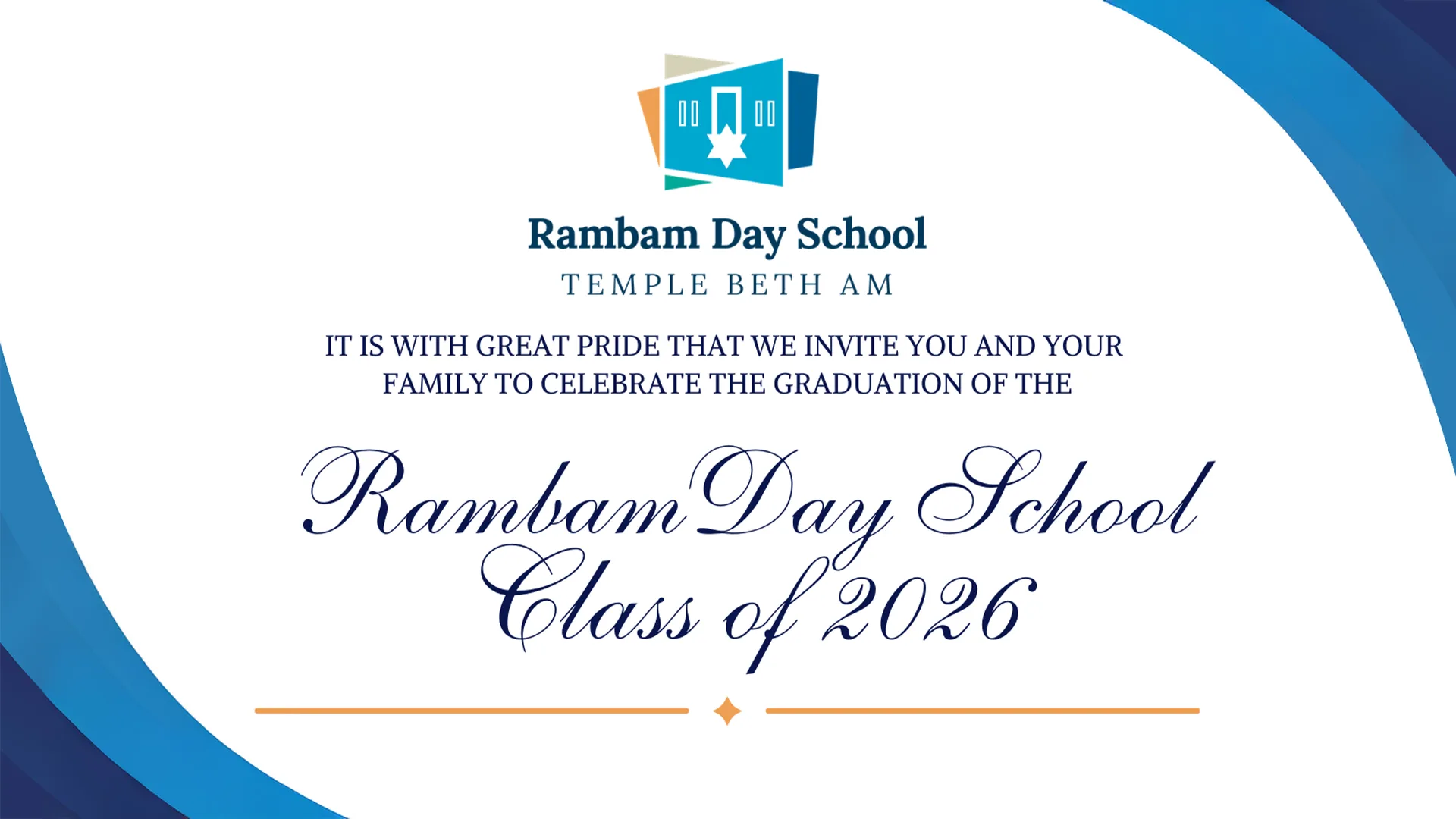 Rambam Day School
TEMPLE BETH AM

IT IS WITH GREAT PRIDE THAT WE INVITE YOU AND YOUR FAMILY TO CELEBRATE THE GRADUATION OF THE

Rambam Day School
Class of 2026